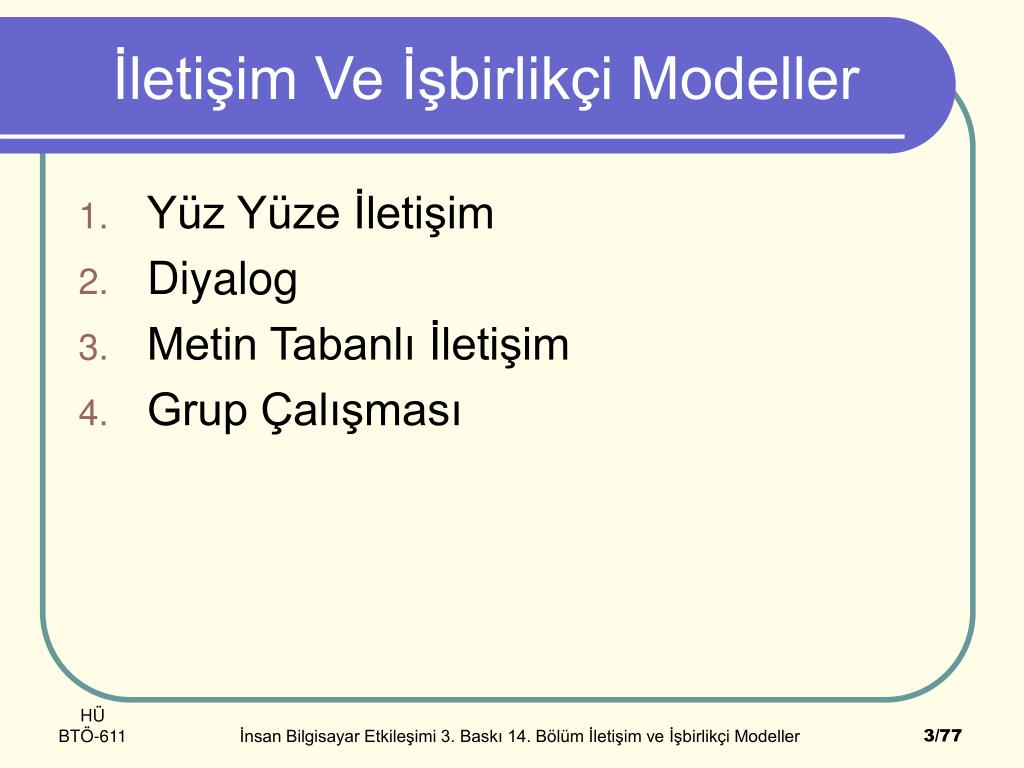 İletişim Ve İşbirlikçi Modeller

1. Yüz Yüze İletişim
2. Diyalog
3. Metin Tabanlı İletişim
4. Grup Çalışması

HÜ
BTÖ-611

İnsan Bilgisayar Etkileşimi 3. Baskı 14. Bölüm İletişim ve İşbirlikçi Modeller

3/77